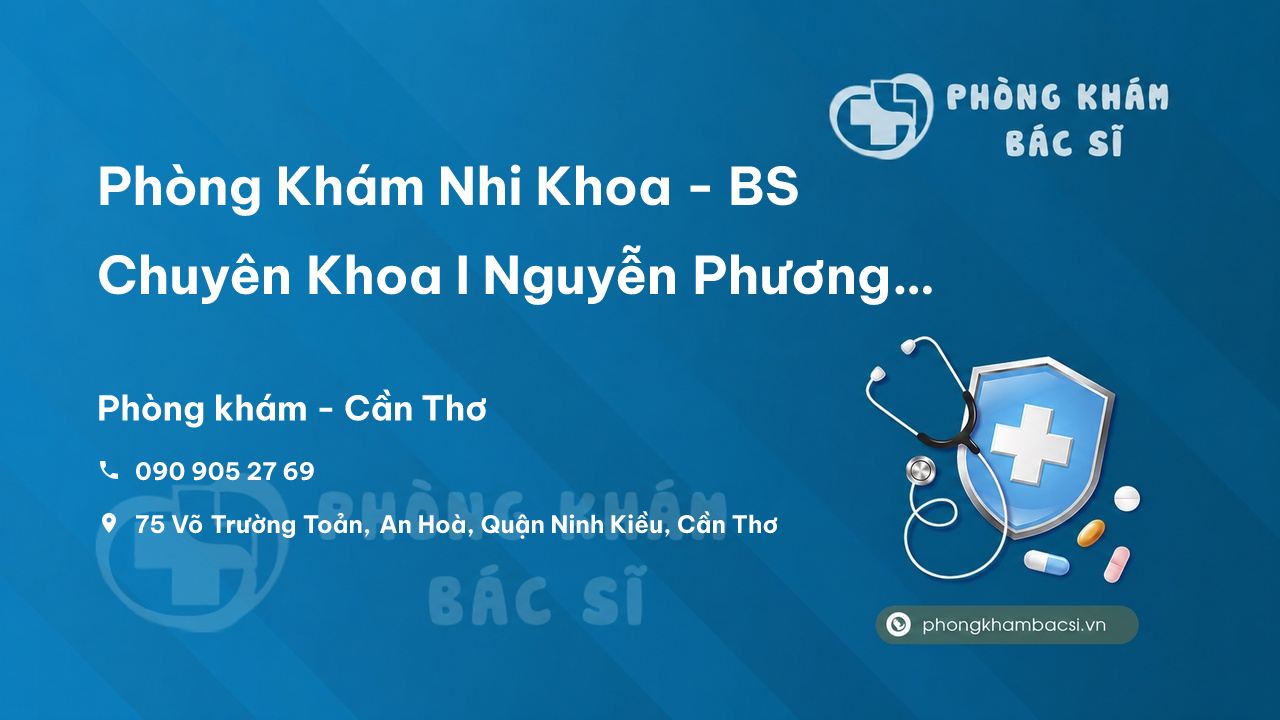 PHÒNG KHÁM BÁC SĨ

Phòng Khám Nhi Khoa - BS Chuyên Khoa I Nguyễn Phương...

Phòng khám - Cần Thơ

090 905 27 69

75 Võ Trường Toản, An Hoà, Quận Ninh Kiều, Cần Thơ

PHÒNG KHÁM BÁC SĨ

phongkhambacsi.vn